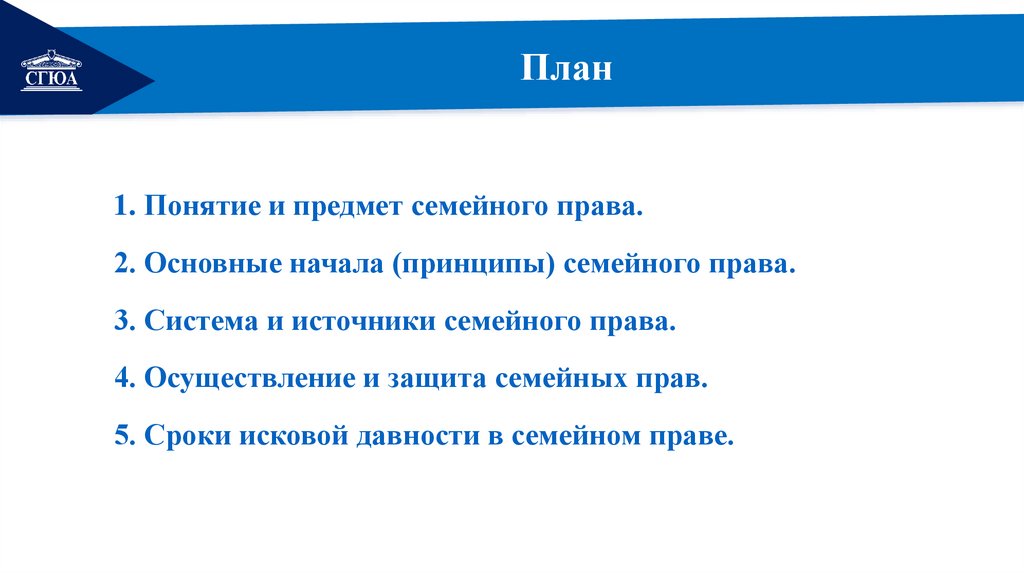 СГЮА

План

1. Понятие и предмет семейного права.

2. Основные начала (принципы) семейного права.

3. Система и источники семейного права.

4. Осуществление и защита семейных прав.

5. Сроки исковой давности в семейном праве.